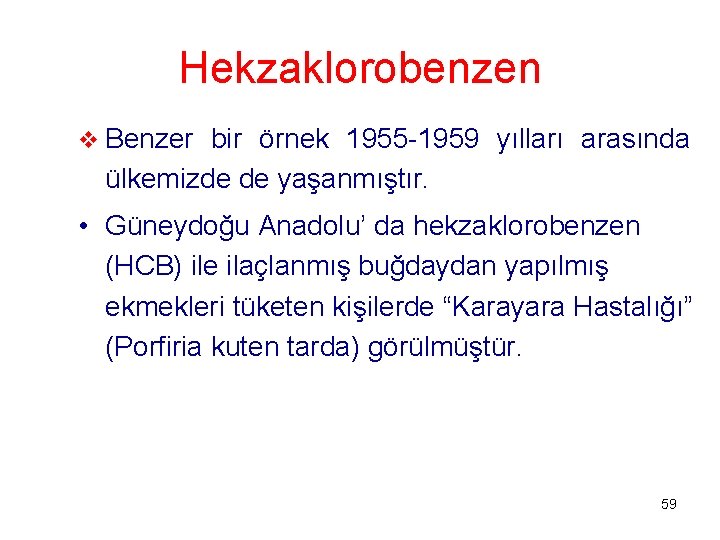 Hekzaklorobenzen

❖ Benzer bir örnek 1955-1959 yılları arasında ülkemizde de yaşanmıştır.

• Güneydoğu Anadolu' da hekzaklorobenzen (HCB) ile ilaçlanmış buğdaydan yapılmış ekmekleri tüketen kişilerde "Karayara Hastalığı" (Porfiria kuten tarda) görülmüştür.

59